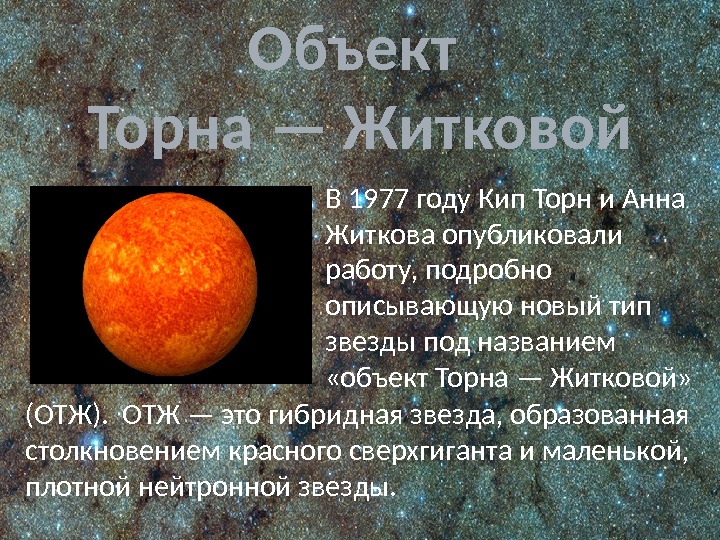 Объект Торна — Житковой

В 1977 году Кип Торн и Анна Житкова опубликовали работу, подробно описывающую новый тип звезды под названием «объект Торна — Житковой» (ОТЖ). ОТЖ — это гибридная звезда, образованная столкновением красного сверхгиганта и маленькой, плотной нейтронной звезды.